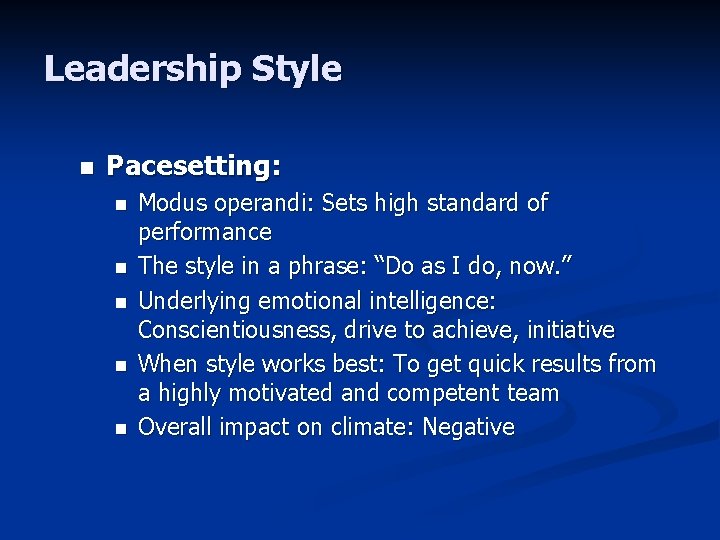 Leadership Style

- Pacesetting:
  - Modus operandi: Sets high standard of performance
  - The style in a phrase: “Do as I do, now.”
  - Underlying emotional intelligence: Conscientiousness, drive to achieve, initiative
  - When style works best: To get quick results from a highly motivated and competent team
  - Overall impact on climate: Negative